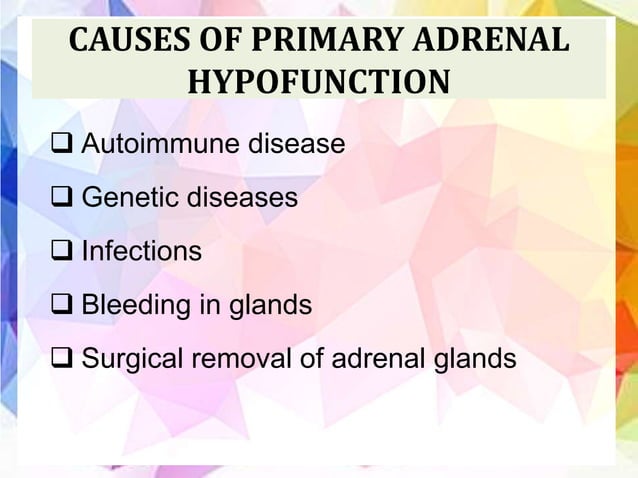 CAUSES OF PRIMARY ADRENAL HYPOFUNCTION

❑ Autoimmune disease

❑ Genetic diseases

❑ Infections

❑ Bleeding in glands

❑ Surgical removal of adrenal glands